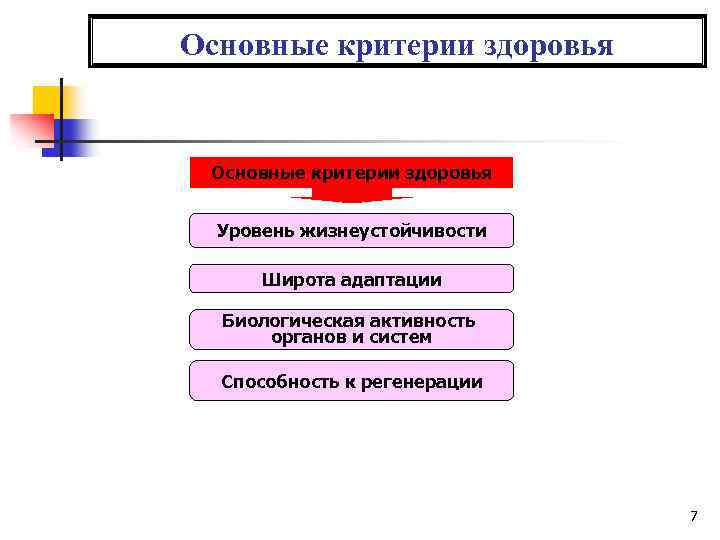 Основные критерии здоровья

Основные критерии здоровья

Уровень жизнеустойчивости

Широта адаптации

Биологическая активность органов и систем

Способность к регенерации

7